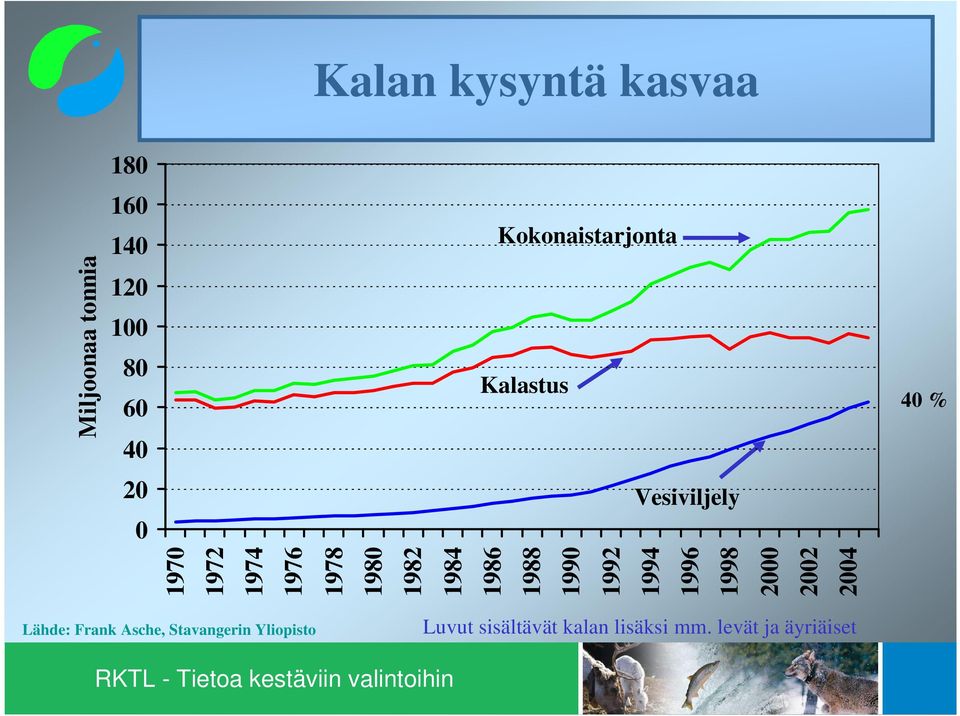 Kalan kysyntä kasvaa

Miljoonaa tonnia

180
160
140
120
100
80
60
40
20
0

Kokonaistarjonta

Kalastus

Vesiviljely

40 %

1970
1972
1974
1976
1978
1980
1982
1984
1986
1988
1990
1992
1994
1996
1998
2000
2002
2004

Lähde: Frank Asche, Stavangerin Yliopisto

Luvut sisältävät kalan lisäksi mm. levät ja äyriäiset

RKTL - Tietoa kestäviin valintoihin